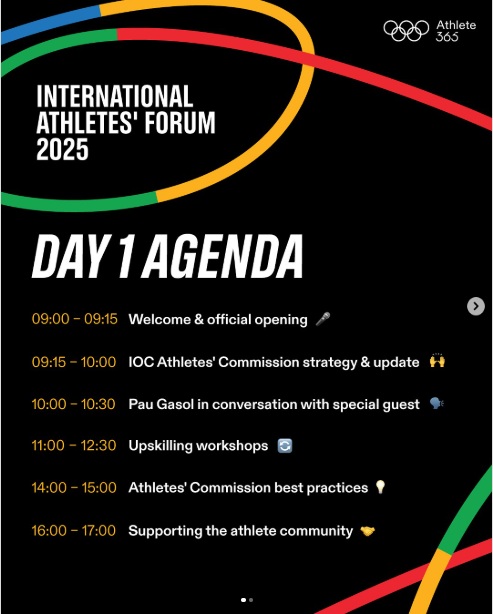 Athlete 365

INTERNATIONAL ATHLETES' FORUM 2025

DAY 1 AGENDA

09:00 – 09:15 Welcome & official opening 🎤

09:15 – 10:00 IOC Athletes' Commission strategy & update 🙌

10:00 – 10:30 Pau Gasol in conversation with special guest 🗣️

11:00 – 12:30 Upskilling workshops 🔄

14:00 – 15:00 Athletes' Commission best practices 💡

16:00 – 17:00 Supporting the athlete community 🤝